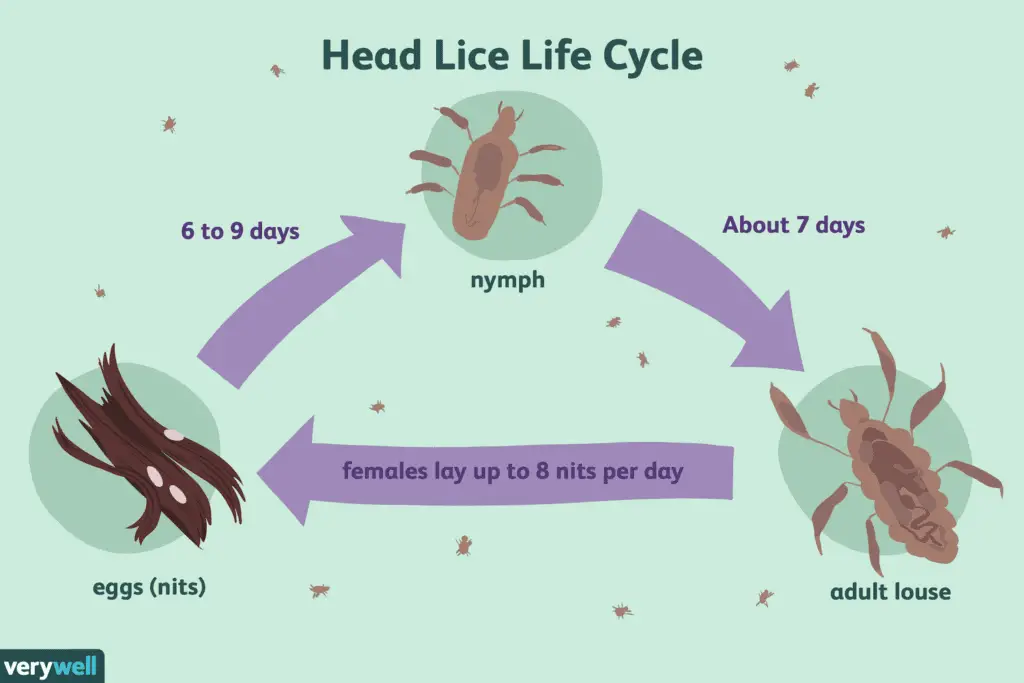 Head Lice Life Cycle

6 to 9 days

nymph

About 7 days

females lay up to 8 nits per day

eggs (nits)

adult louse

verywell